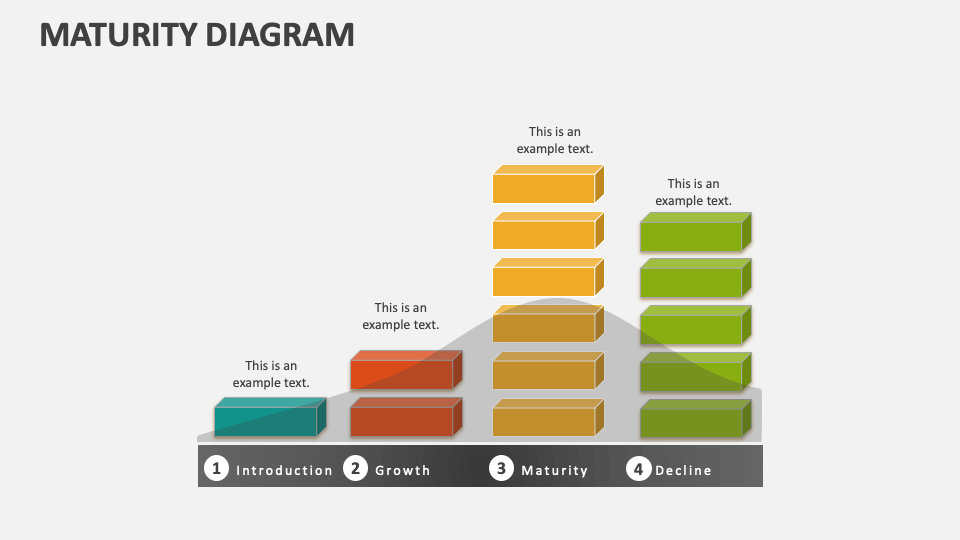 MATURITY DIAGRAM

This is an example text.

This is an example text.

This is an example text.

This is an example text.

1 Introduction 2 Growth 3 Maturity 4 Decline